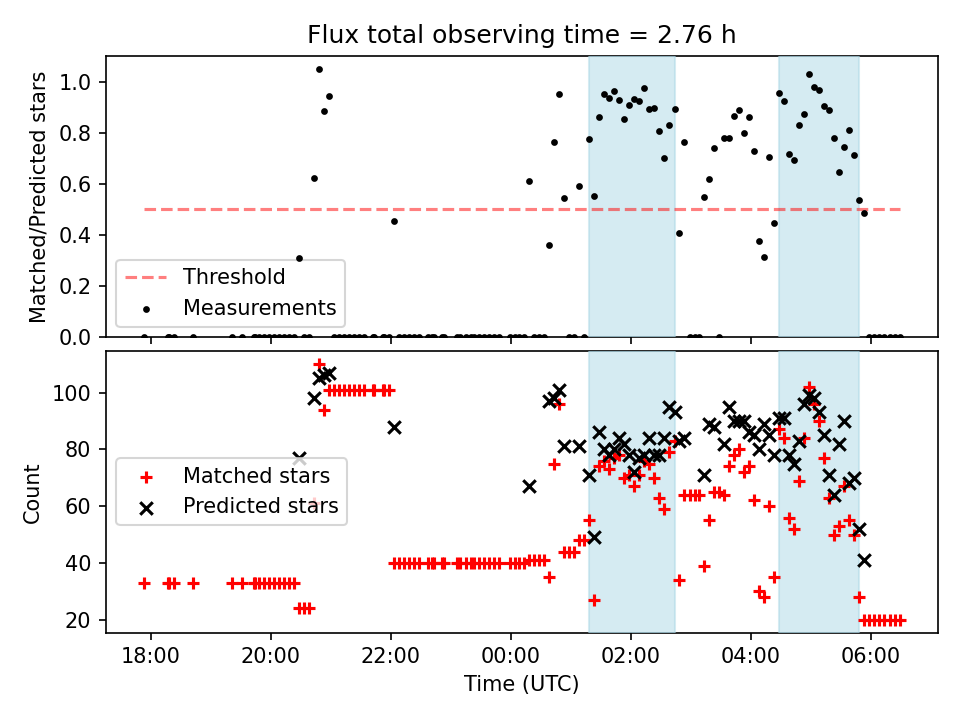 Flux total observing time = 2.76 h

Matched/Predicted stars

1.0
0.8
0.6
0.4
0.2
0.0

Threshold
Measurements

Count

100
80
60
40
20

Matched stars
Predicted stars

18:00
20:00
22:00
00:00
02:00
04:00
06:00

Time (UTC)